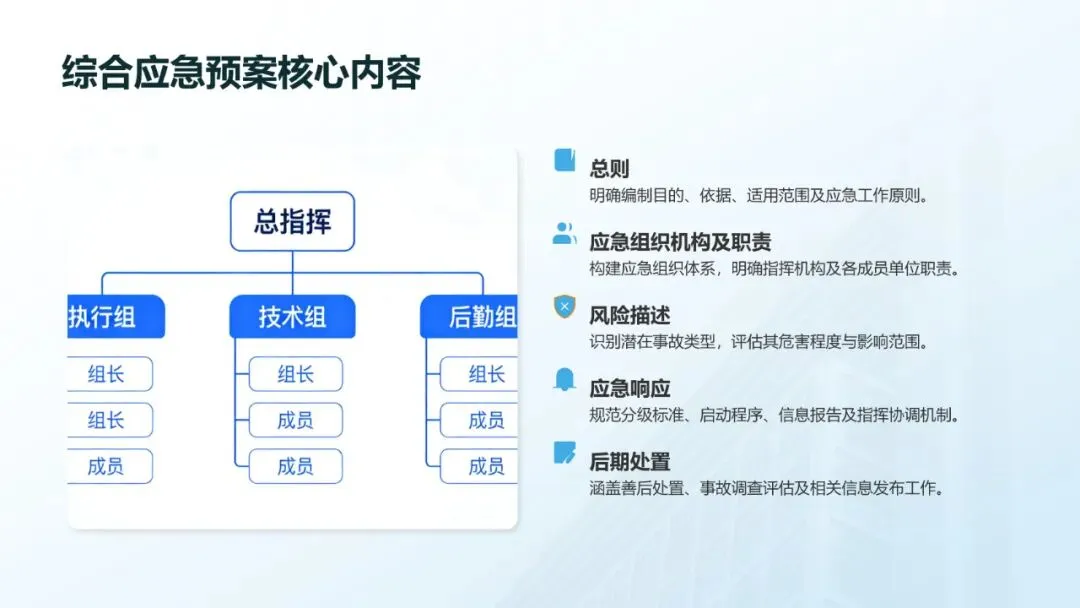 综合应急预案核心内容

总指挥

执行组
组长
组长
成员

技术组
组长
成员
成员

后勤组
组长
成员
成员

总则
明确编制目的、依据、适用范围及应急工作原则。

应急组织机构及职责
构建应急组织体系，明确指挥机构及各成员单位职责。

风险描述
识别潜在事故类型，评估其危害程度与影响范围。

应急响应
规范分级标准、启动程序、信息报告及指挥协调机制。

后期处置
涵盖善后处置、事故调查评估及相关信息发布工作。